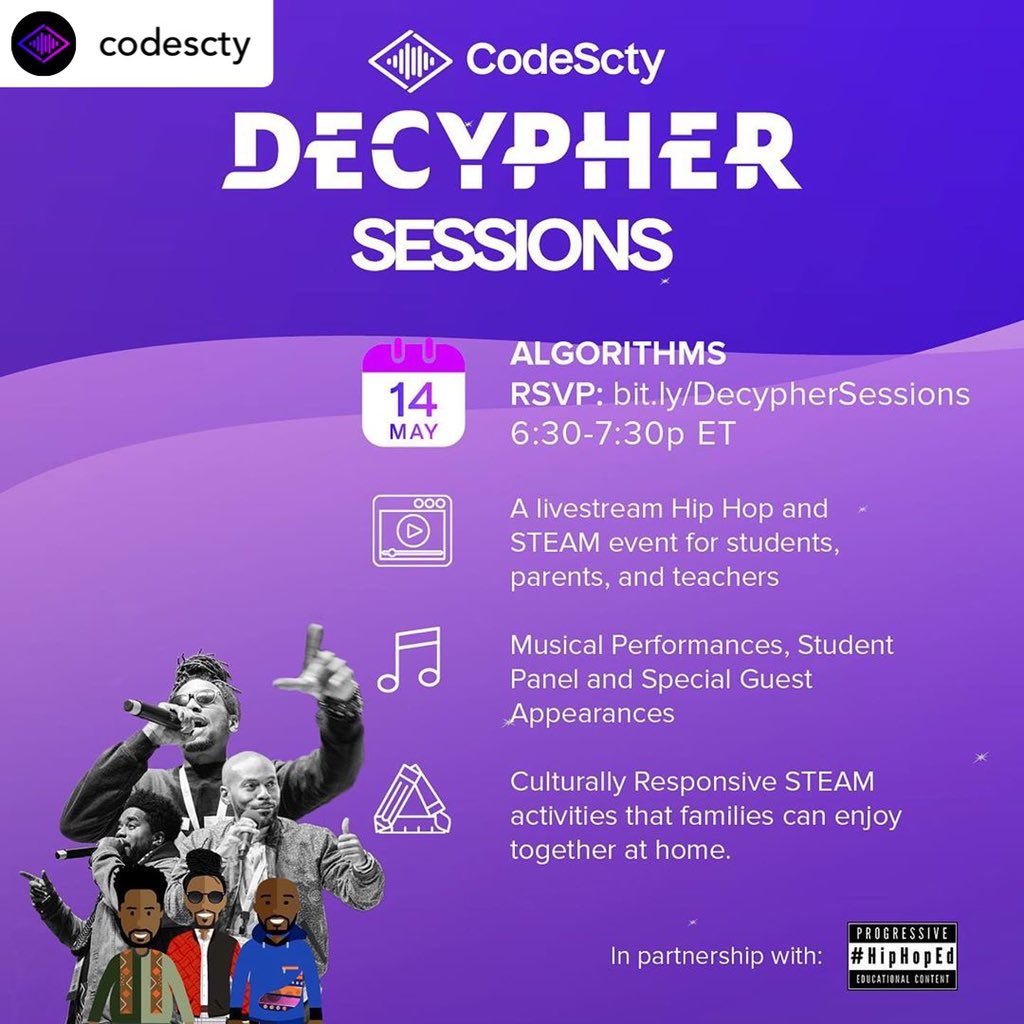 codescty

CodeScty

DECYPHER
SESSIONS

14
MAY

ALGORITHMS
RSVP: bit.ly/DecypherSessions
6:30-7:30p ET

A livestream Hip Hop and STEAM event for students, parents, and teachers

Musical Performances, Student Panel and Special Guest Appearances

Culturally Responsive STEAM activities that families can enjoy together at home.

In partnership with:

PROGRESSIVE
#HipHopEd
EDUCATIONAL CONTENT